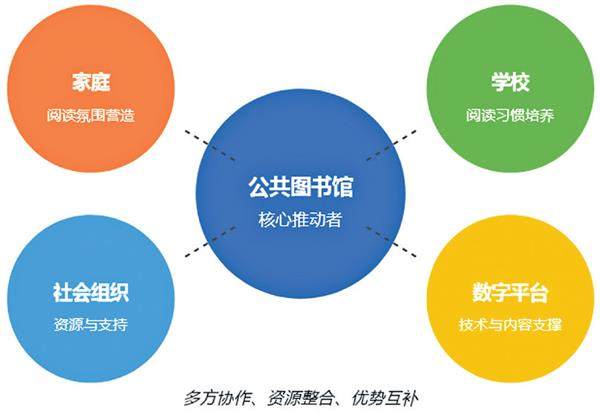 家庭
阅读氛围营造

学校
阅读习惯培养

公共图书馆
核心推动者

社会组织
资源与支持

数字平台
技术与内容支撑

多方协作、资源整合、优势互补